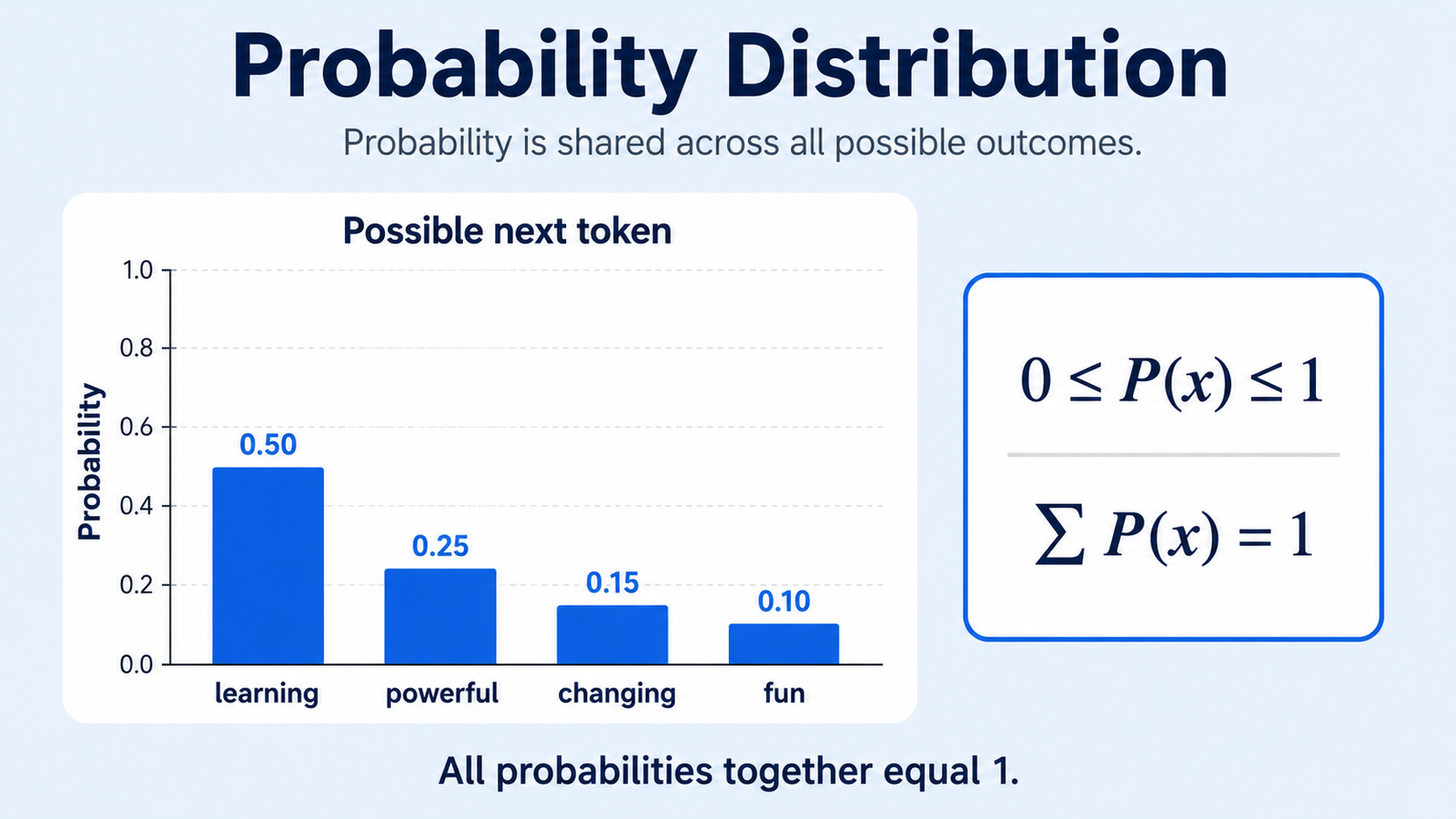 Probability Distribution

Probability is shared across all possible outcomes.

Possible next token

Probability

1.0
0.8
0.6
0.4
0.2
0.0

0.50
0.25
0.15
0.10

learning
powerful
changing
fun

$0 \leq P(x) \leq 1$

$\sum P(x) = 1$

All probabilities together equal 1.